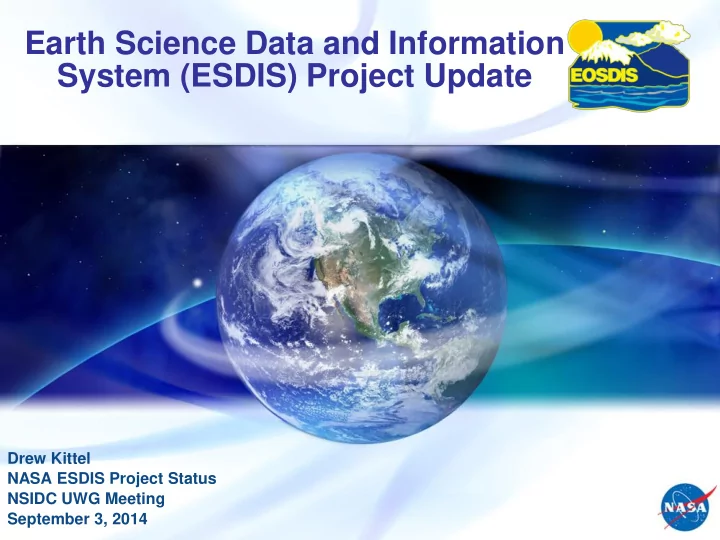 Earth Science Data and Information System (ESDIS) Project Update

EOSDIS

Drew Kittel
NASA ESDIS Project Status
NSIDC UWG Meeting
September 3, 2014

NASA